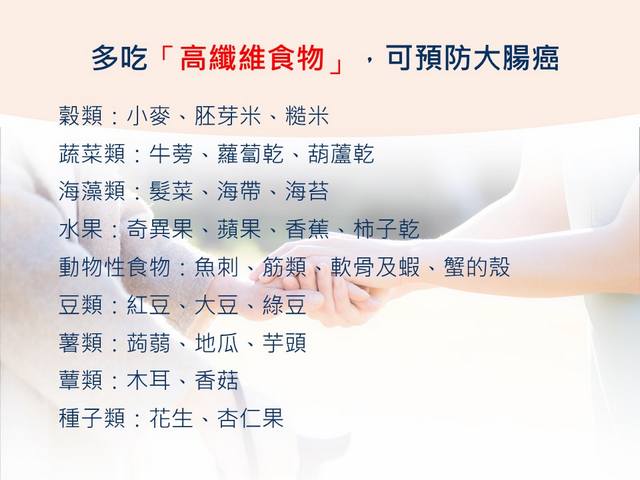 多吃「高纖維食物」，可預防大腸癌

穀類：小麥、胚芽米、糙米

蔬菜類：牛蒡、蘿蔔乾、葫蘆乾

海藻類：髮菜、海帶、海苔

水果：奇異果、蘋果、香蕉、柿子乾

動物性食物：魚刺、筋類、軟骨及蝦、蟹的殼

豆類：紅豆、大豆、綠豆

薯類：蒟蒻、地瓜、芋頭

蕈類：木耳、香菇

種子類：花生、杏仁果